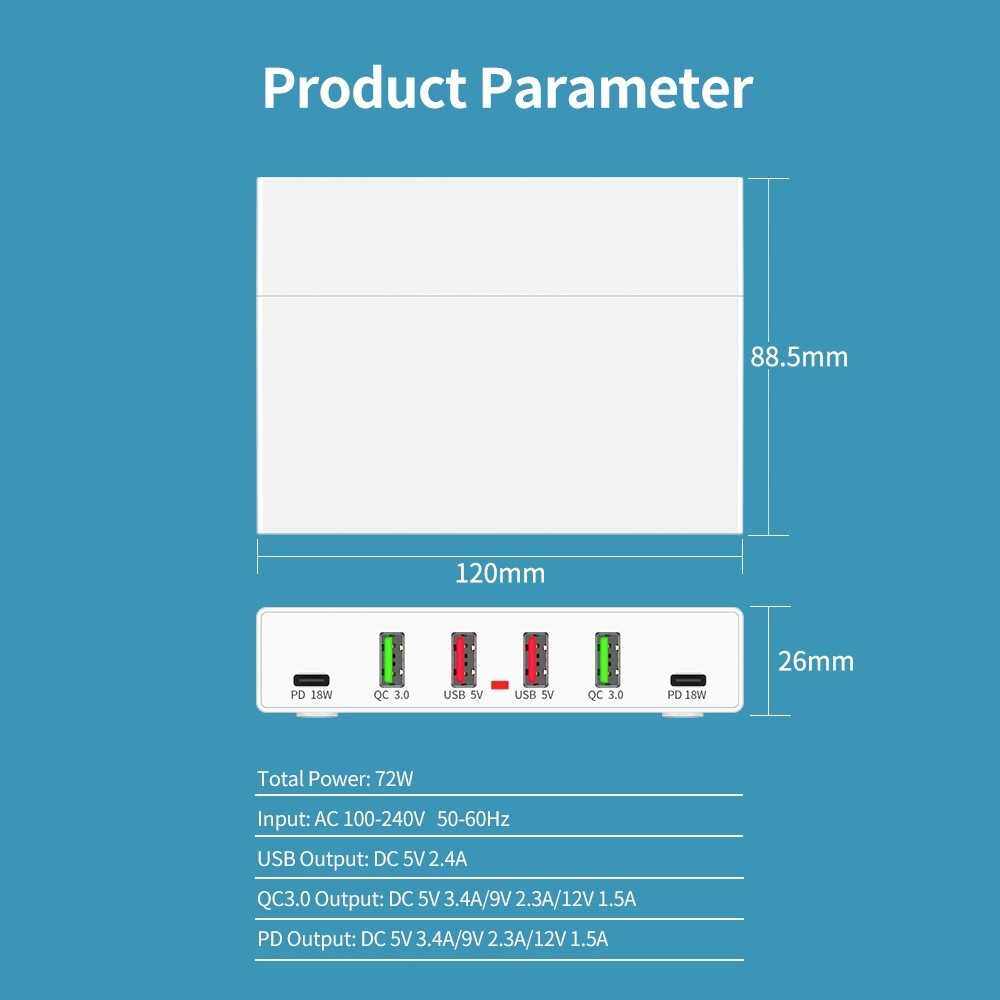 Product Parameter

88.5mm

120mm

PD 18W QC 3.0 USB 5V USB 5V QC 3.0 PD 18W

26mm

Total Power: 72W

Input: AC 100-240V 50-60Hz

USB Output: DC 5V 2.4A

QC3.0 Output: DC 5V 3.4A/9V 2.3A/12V 1.5A

PD Output: DC 5V 3.4A/9V 2.3A/12V 1.5A